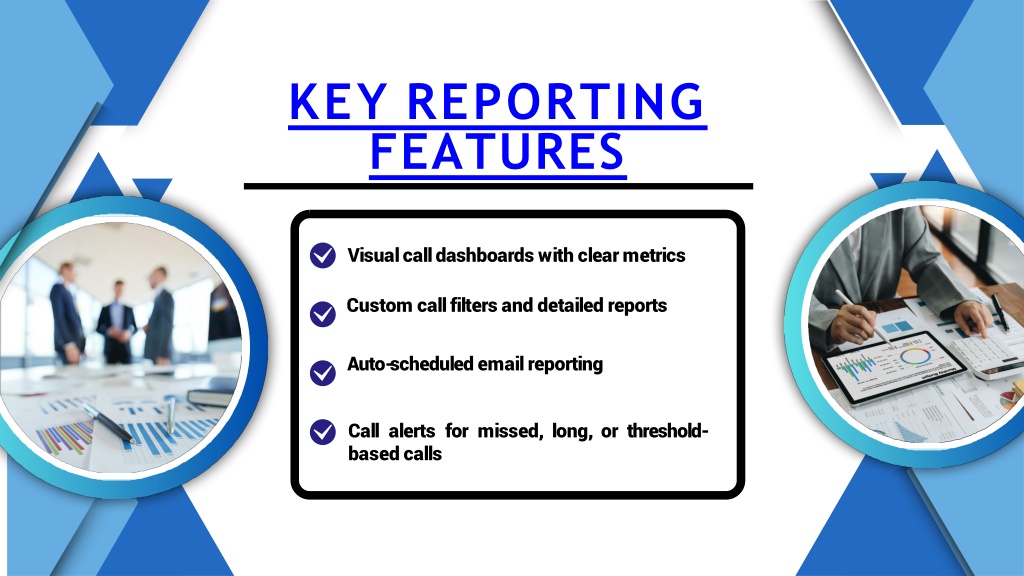 KEY REPORTING FEATURES

Visual call dashboards with clear metrics

Custom call filters and detailed reports

Auto-scheduled email reporting

Call alerts for missed, long, or threshold-based calls